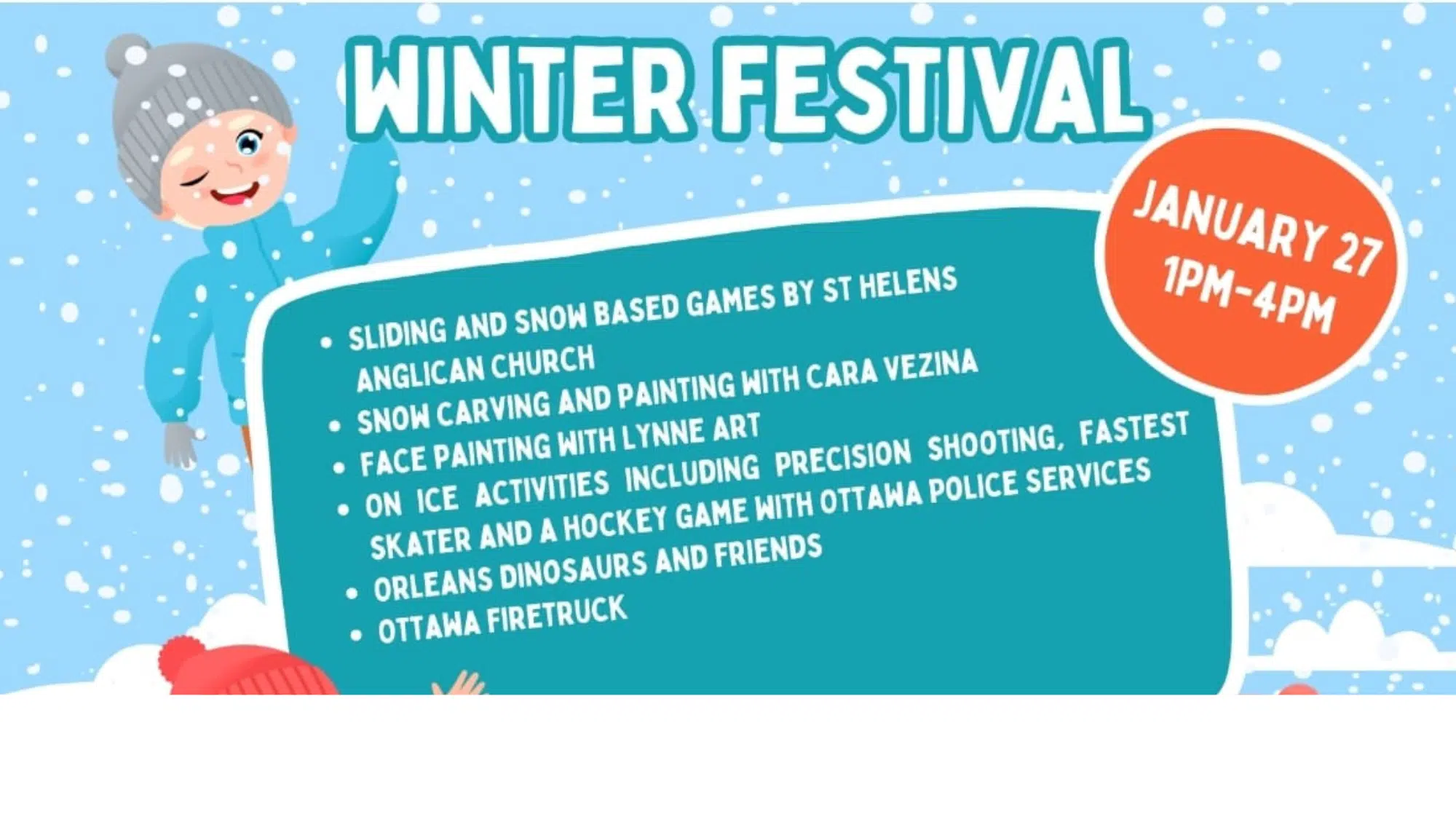 WINTER FESTIVAL

JANUARY 27
1PM-4PM

• SLIDING AND SNOW BASED GAMES BY ST HELENS ANGLICAN CHURCH
• SNOW CARVING AND PAINTING WITH CARA VEZINA
• FACE PAINTING WITH LYNNE ART
• ON ICE ACTIVITIES INCLUDING PRECISION SHOOTING, FASTEST SKATER AND A HOCKEY GAME WITH OTTAWA POLICE SERVICES
• ORLEANS DINOSAURS AND FRIENDS
• OTTAWA FIRETRUCK